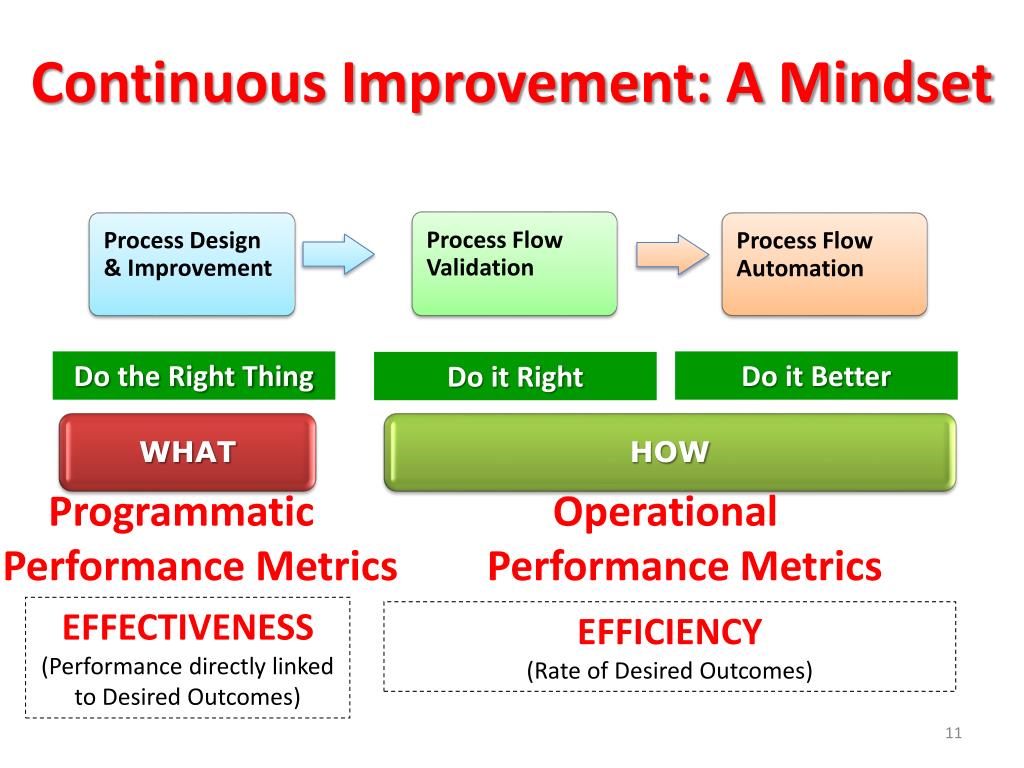 Continuous Improvement: A Mindset

Process Design & Improvement

Process Flow Validation

Process Flow Automation

Do the Right Thing

Do it Right

Do it Better

WHAT

HOW

Programmatic Performance Metrics

Operational Performance Metrics

EFFECTIVENESS
(Performance directly linked to Desired Outcomes)

EFFICIENCY
(Rate of Desired Outcomes)

11